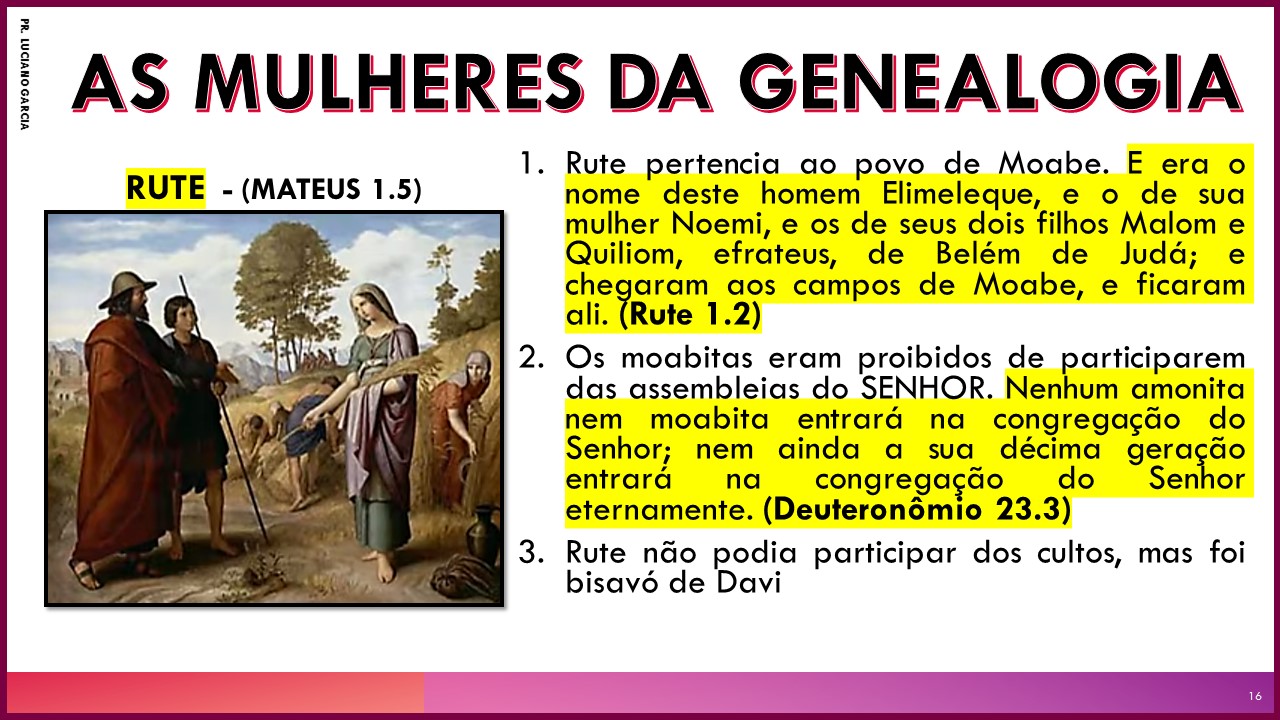 PR. LUCIANO GARCIA

AS MULHERES DA GENEALOGIA

RUTE - (MATEUS 1.5)

1. Rute pertencia ao povo de Moabe. E era o nome deste homem Elimeleque, e o de sua mulher Noemi, e os de seus dois filhos Malom e Quiliom, efrateus, de Belém de Judá; e chegaram aos campos de Moabe, e ficaram ali. (Rute 1.2)

2. Os moabitas eram proibidos de participarem das assembleias do SENHOR. Nenhum amonita nem moabita entrará na congregação do Senhor; nem ainda a sua décima geração entrará na congregação do Senhor eternamente. (Deuteronômio 23.3)

3. Rute não podia participar dos cultos, mas foi bisavó de Davi

16